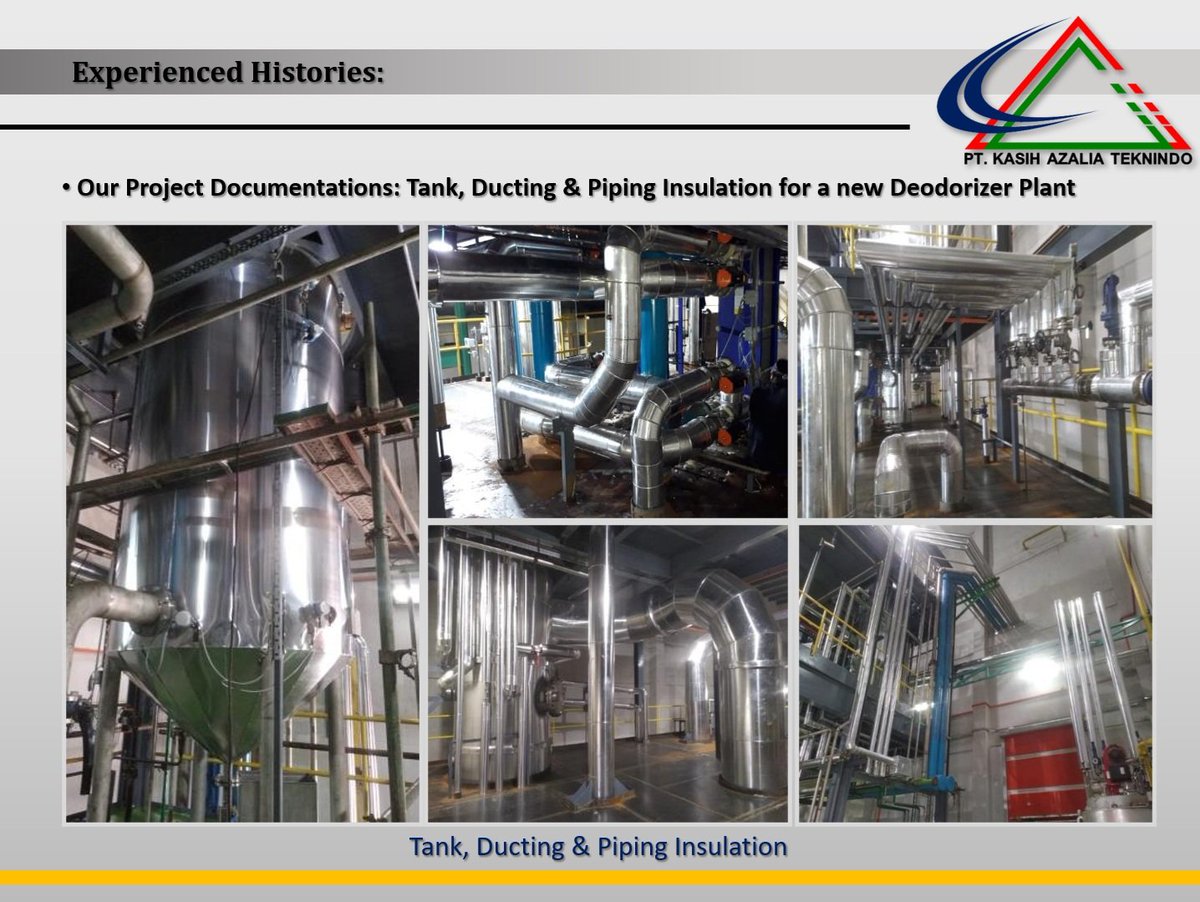 Experienced Histories:

PT. KASIH AZALIA TEKNINDO

• Our Project Documentations: Tank, Ducting & Piping Insulation for a new Deodorizer Plant

Tank, Ducting & Piping Insulation